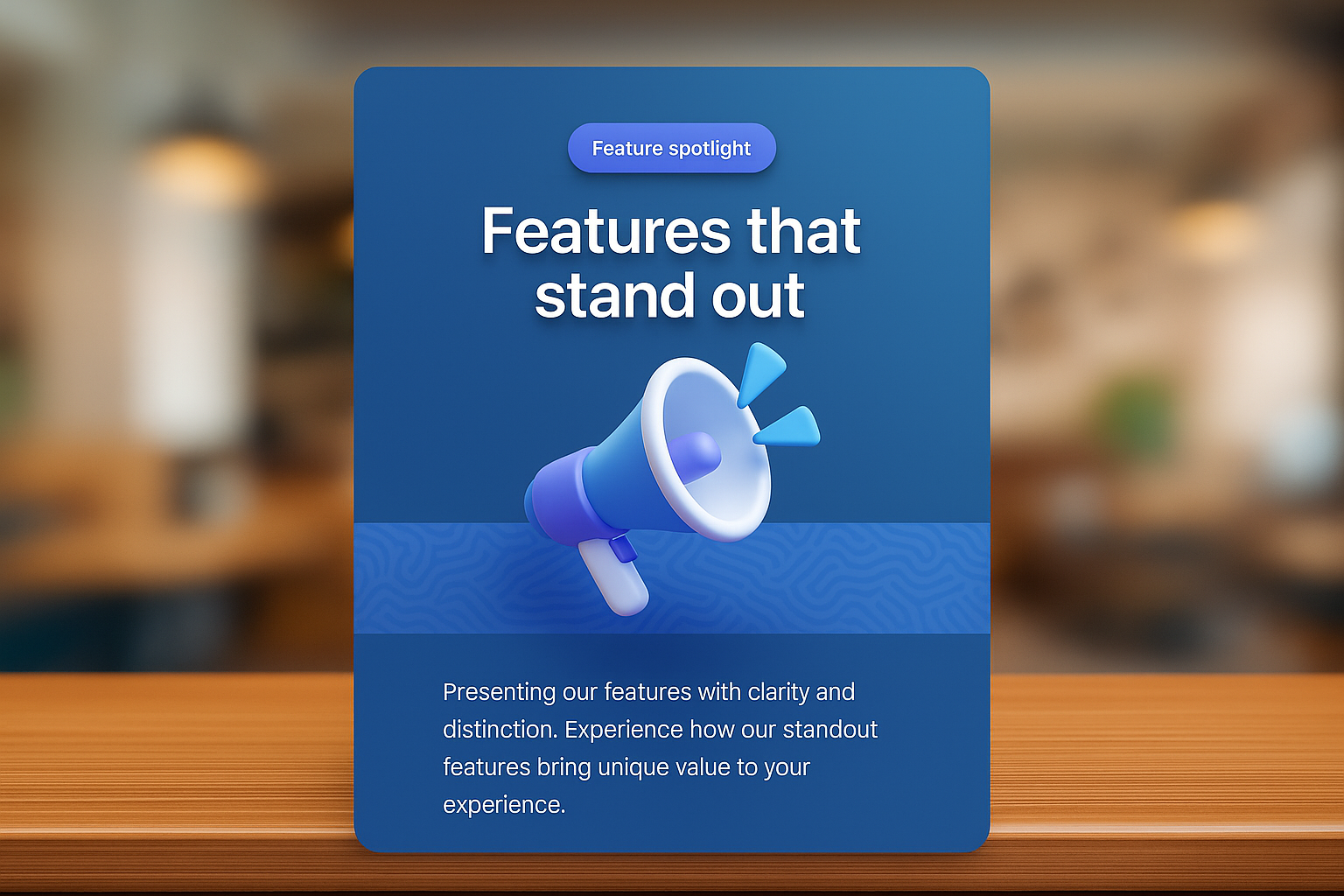 Feature spotlight

Features that stand out

Presenting our features with clarity and distinction. Experience how our standout features bring unique value to your experience.